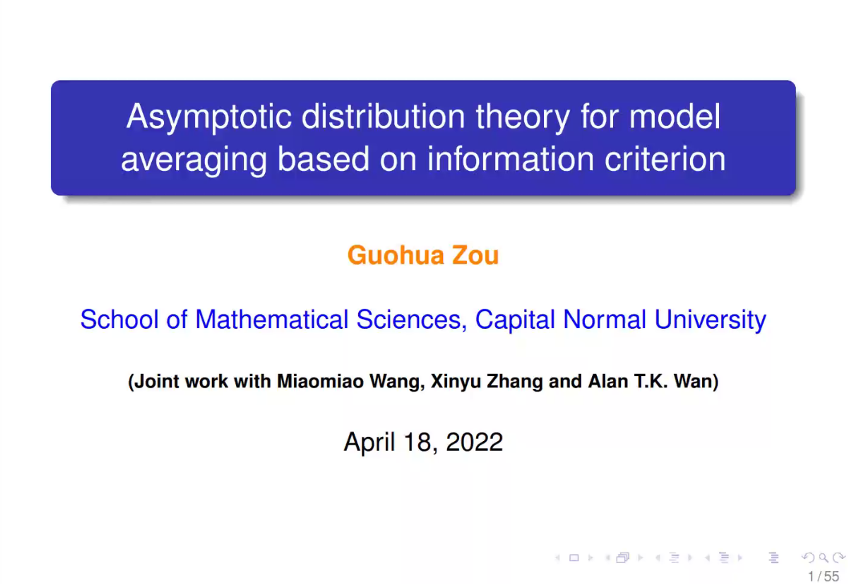 Asymptotic distribution theory for model averaging based on information criterion

Guohua Zou

School of Mathematical Sciences, Capital Normal University

(Joint work with Miaomiao Wang, Xinyu Zhang and Alan T.K. Wan)

April 18, 2022

1 / 55